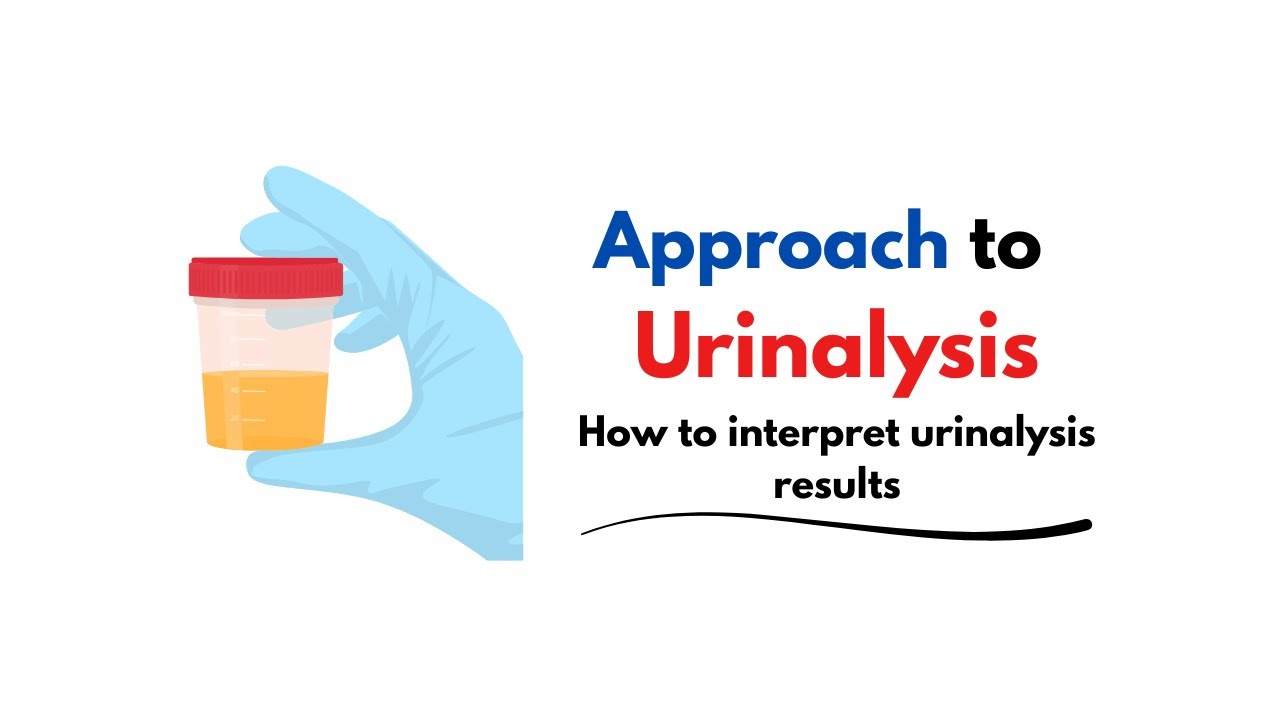 Approach to Urinalysis

How to interpret urinalysis results